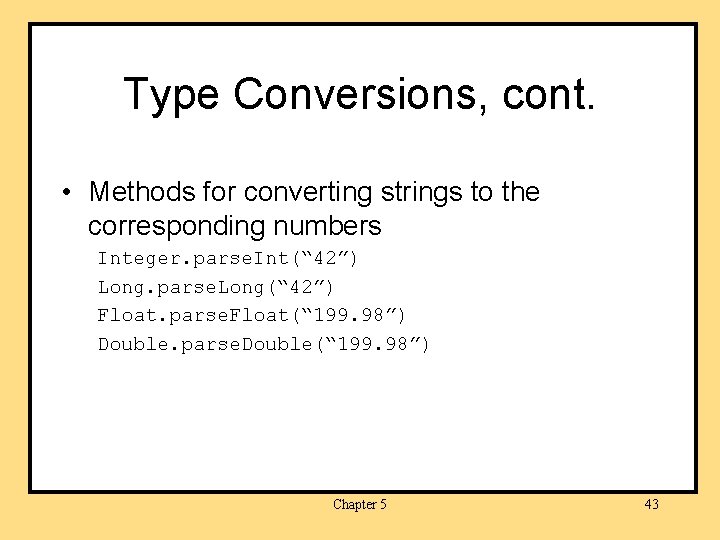 Type Conversions, cont.

• Methods for converting strings to the corresponding numbers

Integer.parseInt(“42”)
Long.parseLong(“42”)
Float.parseFloat(“199.98”)
Double.parseDouble(“199.98”)

Chapter 5

43